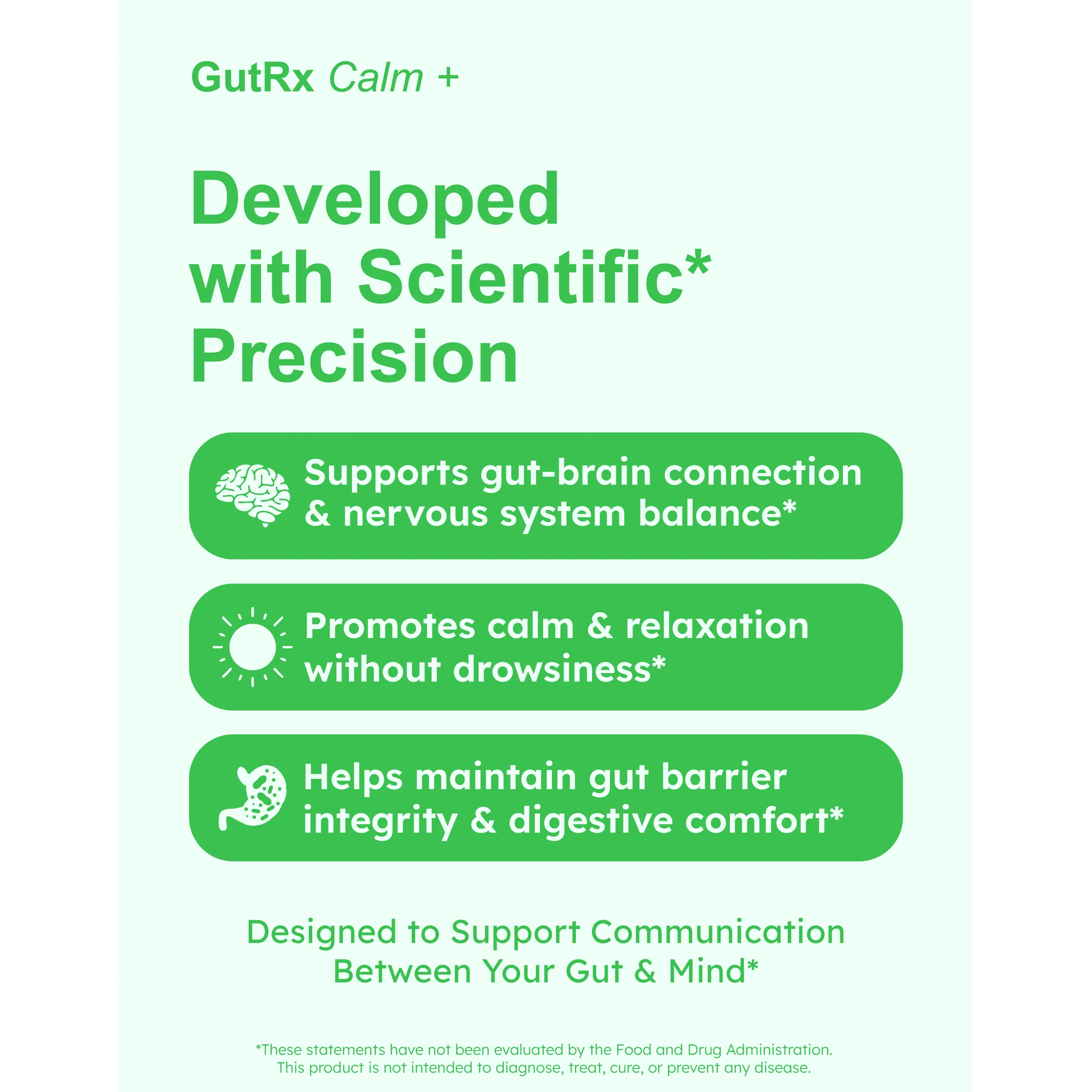 GutRx Calm +

Developed with Scientific* Precision

Supports gut-brain connection & nervous system balance*

Promotes calm & relaxation without drowsiness*

Helps maintain gut barrier integrity & digestive comfort*

Designed to Support Communication Between Your Gut & Mind*

*These statements have not been evaluated by the Food and Drug Administration. This product is not intended to diagnose, treat, cure, or prevent any disease.